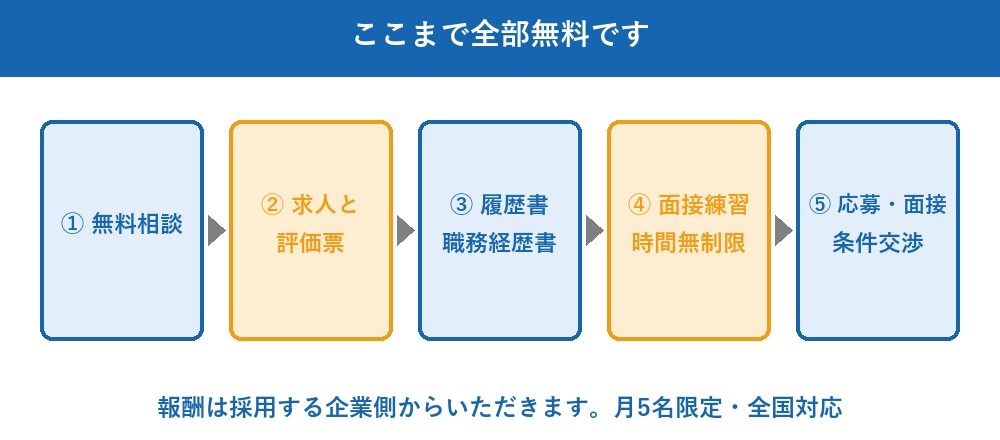 ここまで全部無料です

① 無料相談

② 求人と評価票

③ 履歴書 職務経歴書

④ 面接練習 時間無制限

⑤ 応募・面接 条件交渉

報酬は採用する企業側からいただきます。月5名限定・全国対応